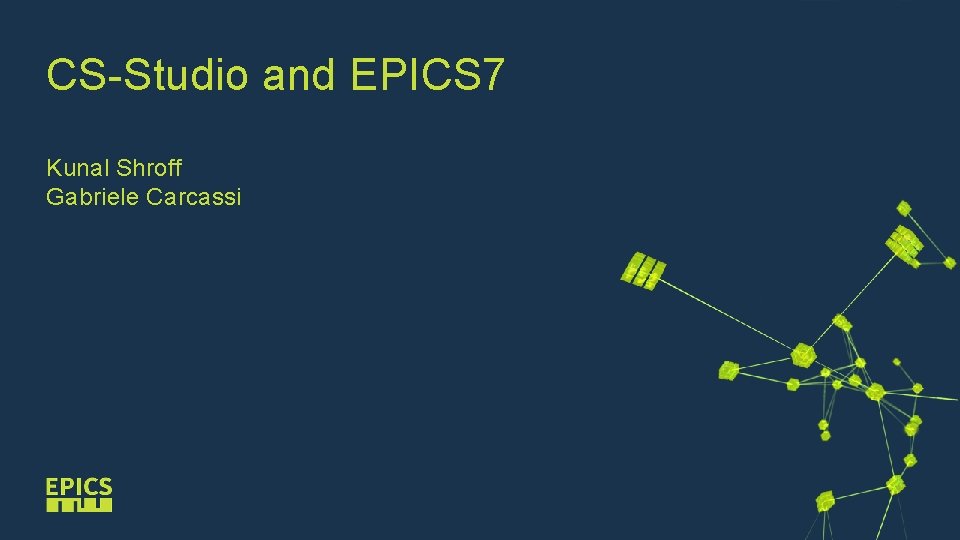 CS-Studio and EPICS7

Kunal Shroff
Gabriele Carcassi

EPICS